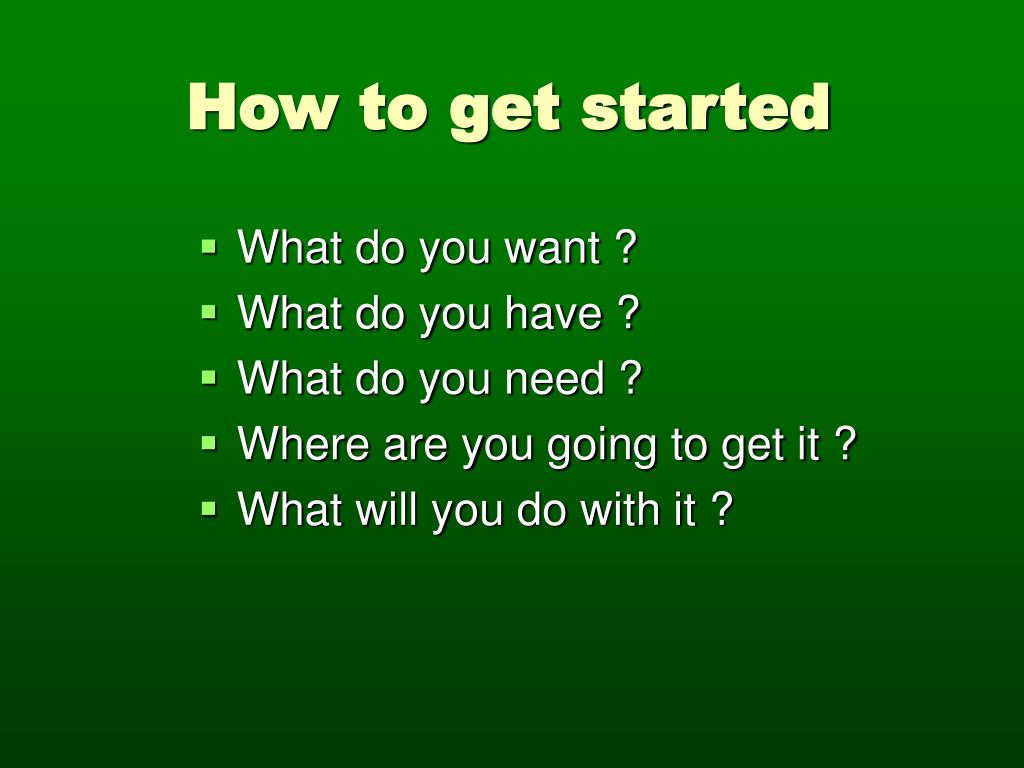 How to get started

- What do you want ?
- What do you have ?
- What do you need ?
- Where are you going to get it ?
- What will you do with it ?